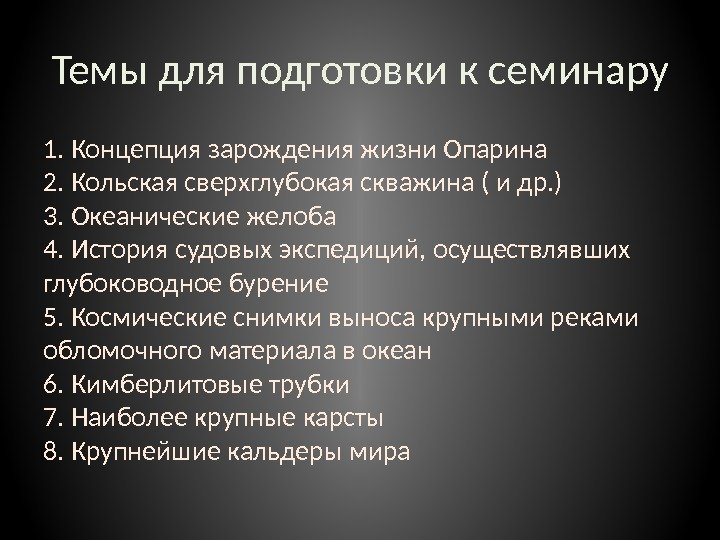 Темы для подготовки к семинару

1. Концепция зарождения жизни Опарина
2. Кольская сверхглубокая скважина ( и др.)
3. Океанические желоба
4. История судовых экспедиций, осуществлявших глубоководное бурение
5. Космические снимки выноса крупными реками обломочного материала в океан
6. Кимберлитовые трубки
7. Наиболее крупные карсты
8. Крупнейшие кальдеры мира